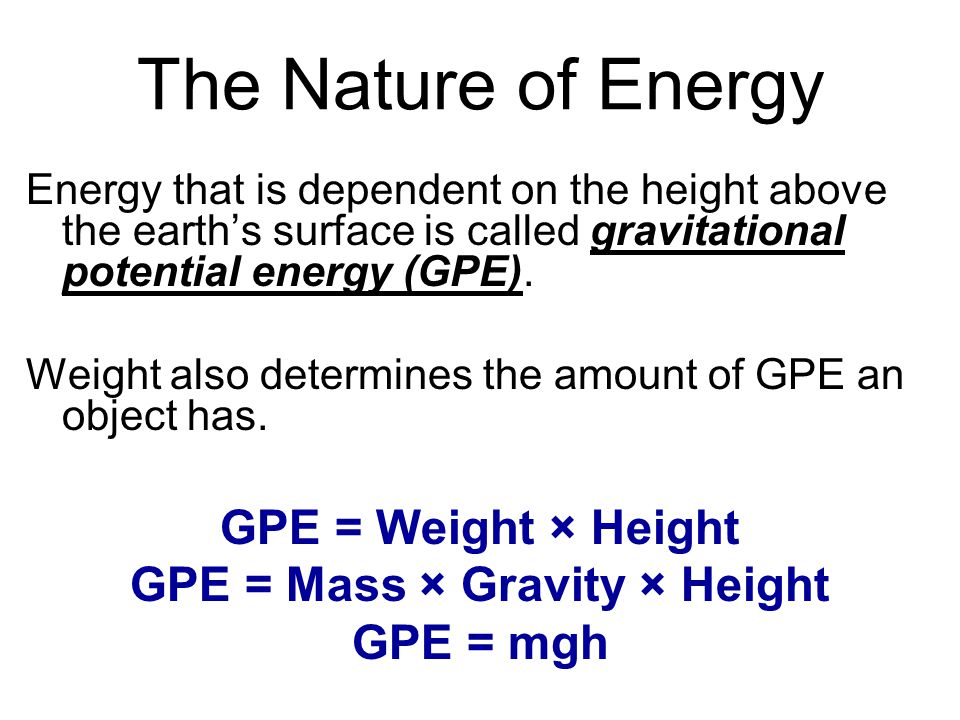 The Nature of Energy

Energy that is dependent on the height above the earth’s surface is called gravitational potential energy (GPE).

Weight also determines the amount of GPE an object has.

GPE = Weight × Height
GPE = Mass × Gravity × Height
GPE = mgh